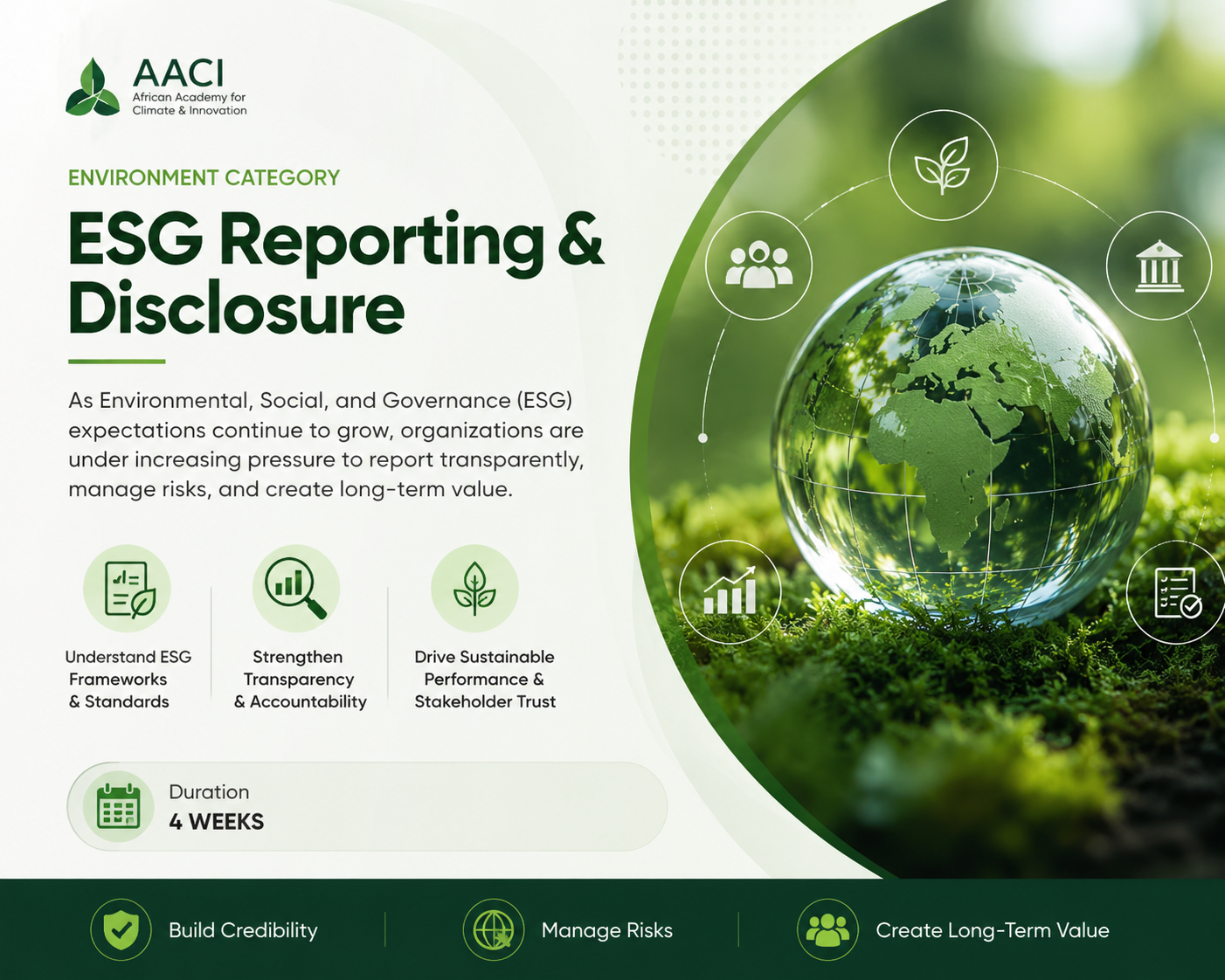 AACI
African Academy for Climate & Innovation

ENVIRONMENT CATEGORY

ESG Reporting & Disclosure

As Environmental, Social, and Governance (ESG) expectations continue to grow, organizations are under increasing pressure to report transparently, manage risks, and create long-term value.

Understand ESG Frameworks & Standards

Strengthen Transparency & Accountability

Drive Sustainable Performance & Stakeholder Trust

Duration
4 WEEKS

Build Credibility

Manage Risks

Create Long-Term Value